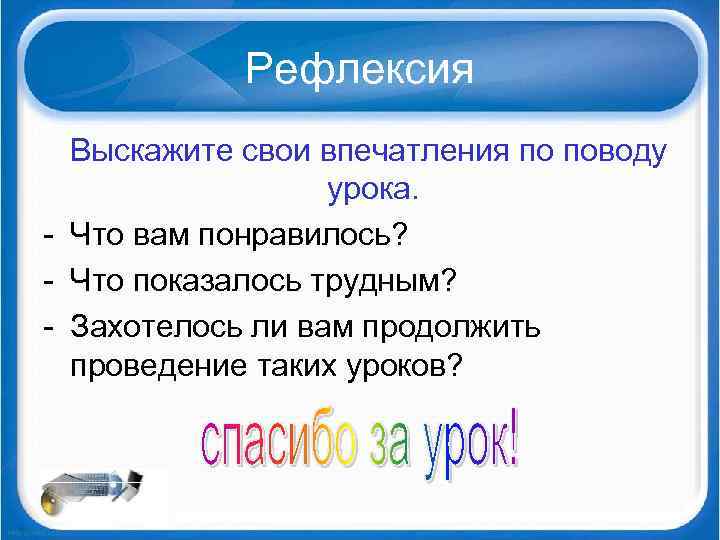 Рефлексия

Выскажите свои впечатления по поводу урока.

- Что вам понравилось?
- Что показалось трудным?
- Захотелось ли вам продолжить проведение таких уроков?

спасибо за урок!